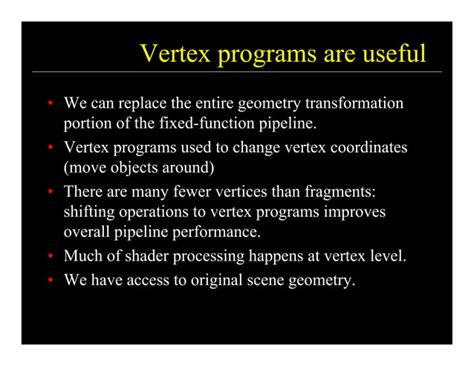 Vertex programs are useful

• We can replace the entire geometry transformation portion of the fixed-function pipeline.
• Vertex programs used to change vertex coordinates (move objects around)
• There are many fewer vertices than fragments: shifting operations to vertex programs improves overall pipeline performance.
• Much of shader processing happens at vertex level.
• We have access to original scene geometry.